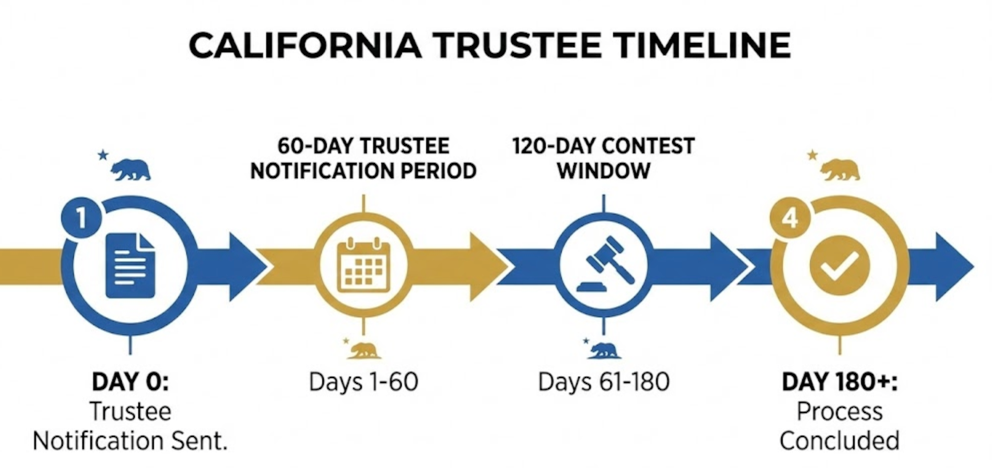 CALIFORNIA TRUSTEE TIMELINE

1

DAY 0:
Trustee Notification Sent.

60-DAY TRUSTEE NOTIFICATION PERIOD

Days 1-60

120-DAY CONTEST WINDOW

Days 61-180

4

DAY 180+:
Process Concluded